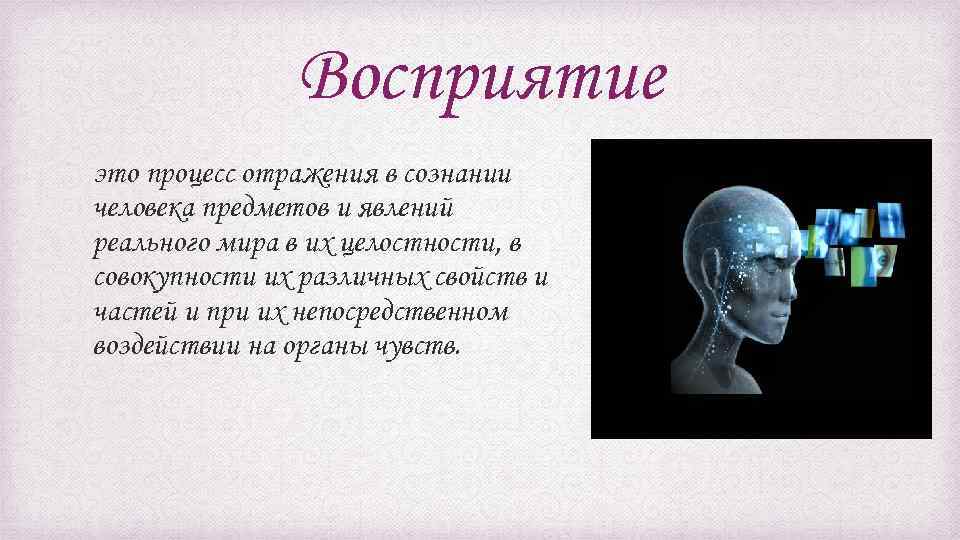 Восприятие

это процесс отражения в сознании человека предметов и явлений реального мира в их целостности, в совокупности их различных свойств и частей и при их непосредственном воздействии на органы чувств.